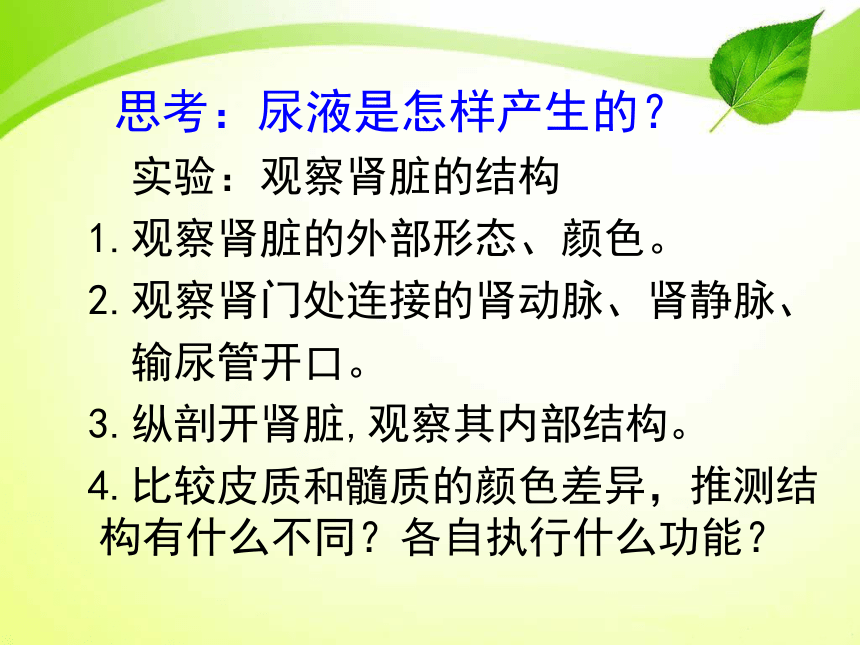 思考：尿液是怎样产生的？

实验：观察肾脏的结构

1. 观察肾脏的外部形态、颜色。

2. 观察肾门处连接的肾动脉、肾静脉、输尿管开口。

3. 纵剖开肾脏,观察其内部结构。

4. 比较皮质和髓质的颜色差异，推测结构有什么不同？各自执行什么功能？